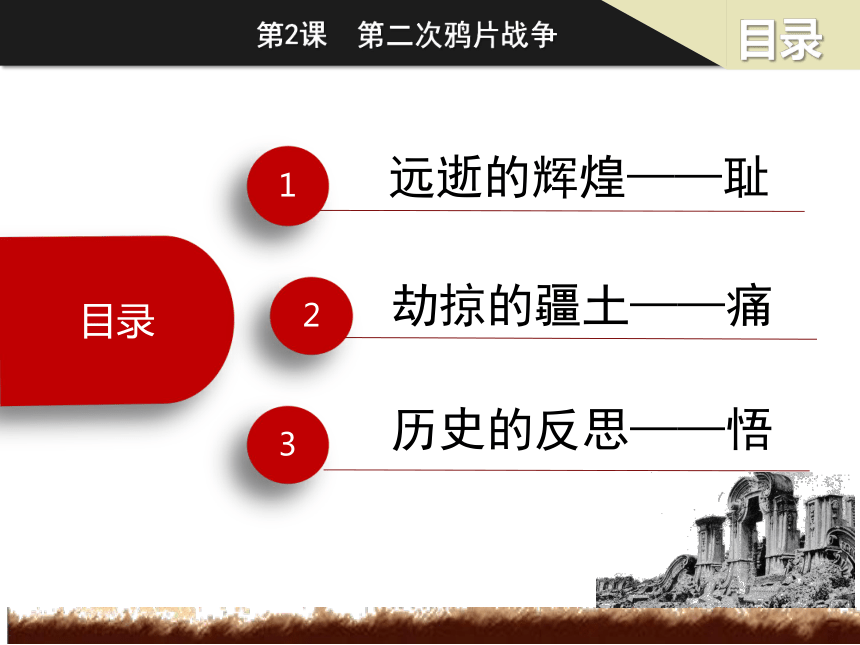 第2课　第二次鸦片战争

目录

目录

1 远逝的辉煌——耻

2 劫掠的疆土——痛

3 历史的反思——悟